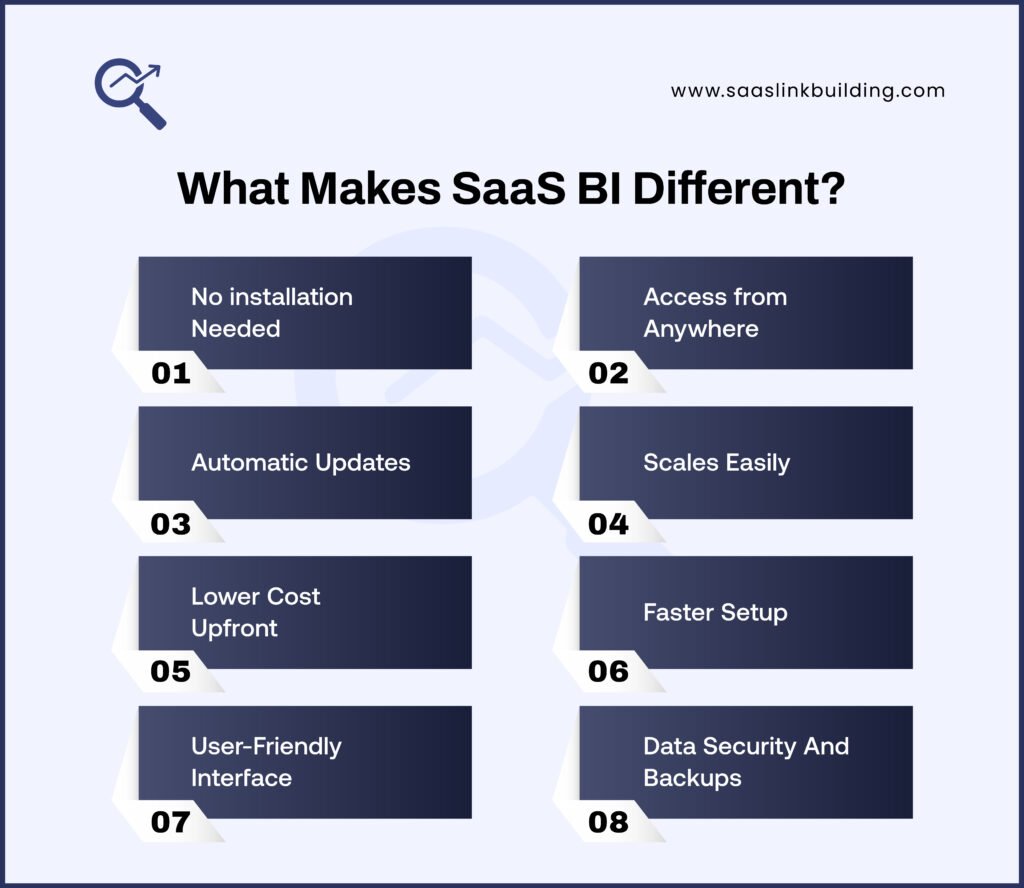 www.saaslinkbuilding.com

What Makes SaaS BI Different?

No installation Needed
01

Access from Anywhere
02

Automatic Updates
03

Scales Easily
04

Lower Cost Upfront
05

Faster Setup
06

User-Friendly Interface
07

Data Security And Backups
08